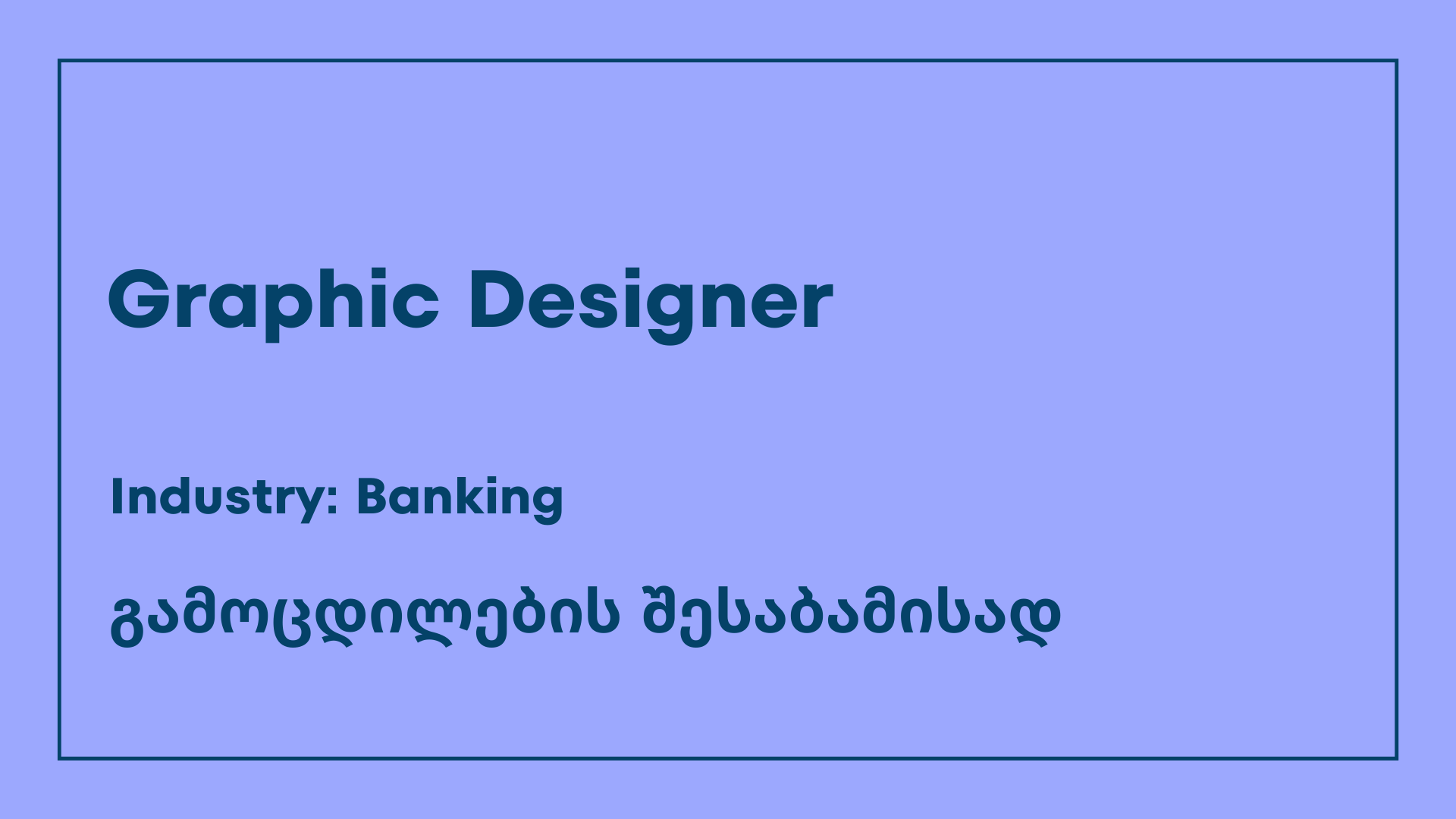 Graphic Designer

Industry: Banking

გამოცდილების შესაბამისად